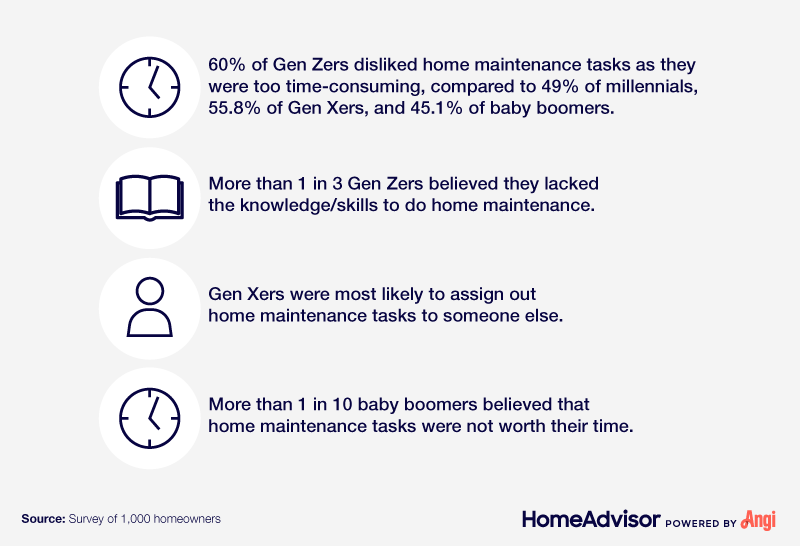 60% of Gen Zers disliked home maintenance tasks as they were too time-consuming, compared to 49% of millennials, 55.8% of Gen Xers, and 45.1% of baby boomers.

More than 1 in 3 Gen Zers believed they lacked the knowledge/skills to do home maintenance.

Gen Xers were most likely to assign out home maintenance tasks to someone else.

More than 1 in 10 baby boomers believed that home maintenance tasks were not worth their time.

Source: Survey of 1,000 homeowners

HomeAdvisor POWERED BY Angi